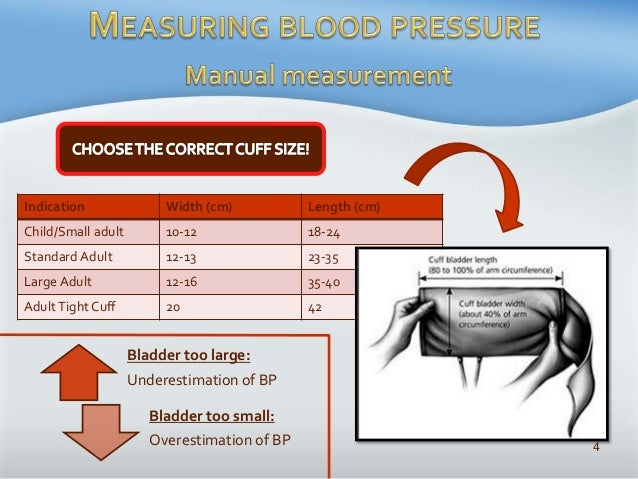 MEASURING BLOOD PRESSURE

Manual measurement

CHOOSE THE CORRECT CUFF SIZE!

| Indication | Width (cm) | Length (cm) |
|---|---|---|
| Child/Small adult | 10-12 | 18-24 |
| Standard Adult | 12-13 | 23-35 |
| Large Adult | 12-16 | 35-40 |
| Adult Tight Cuff | 20 | 42 |

Cuff bladder length (80 to 100% of arm circumference)

Cuff bladder width (about 40% of arm circumference)

Bladder too large:
Underestimation of BP

Bladder too small:
Overestimation of BP

4